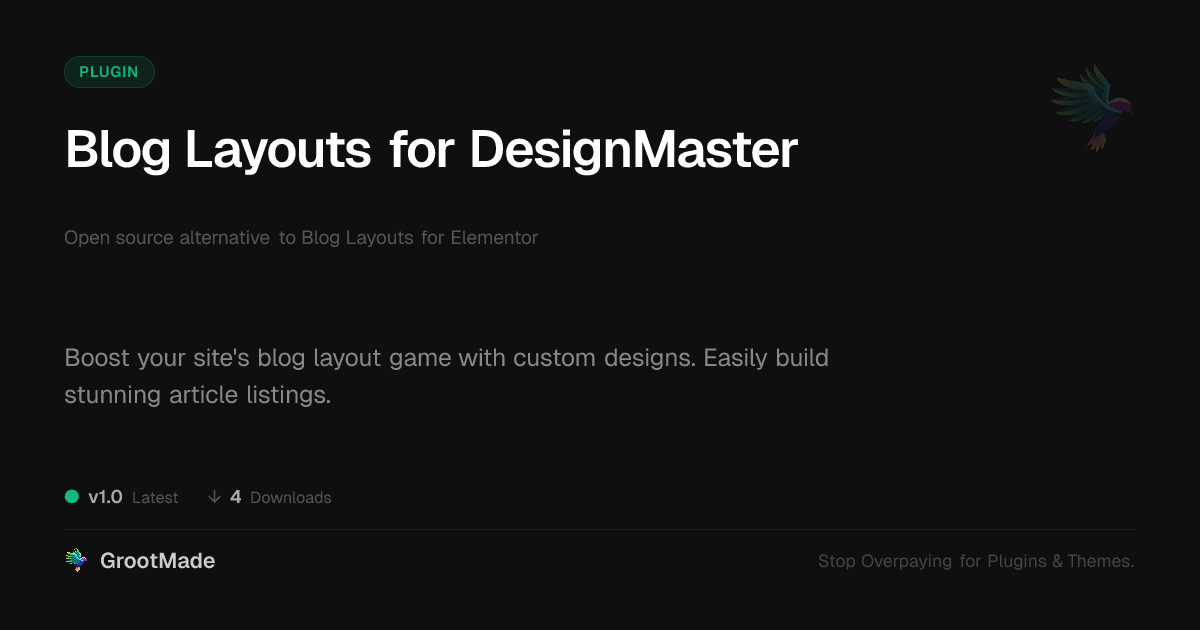 PLUGIN

Blog Layouts for DesignMaster

Open source alternative to Blog Layouts for Elementor

Boost your site's blog layout game with custom designs. Easily build stunning article listings.

v1.0 Latest ↓ 4 Downloads

GrootMade

Stop Overpaying for Plugins & Themes.